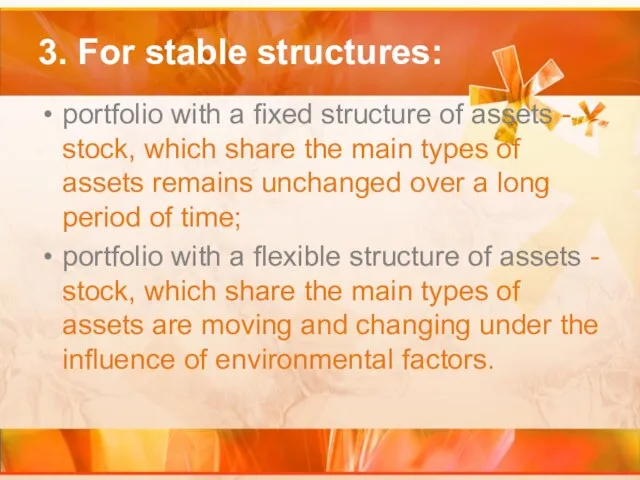 3. For stable structures:

• portfolio with a fixed structure of assets - stock, which share the main types of assets remains unchanged over a long period of time;

• portfolio with a flexible structure of assets - stock, which share the main types of assets are moving and changing under the influence of environmental factors.